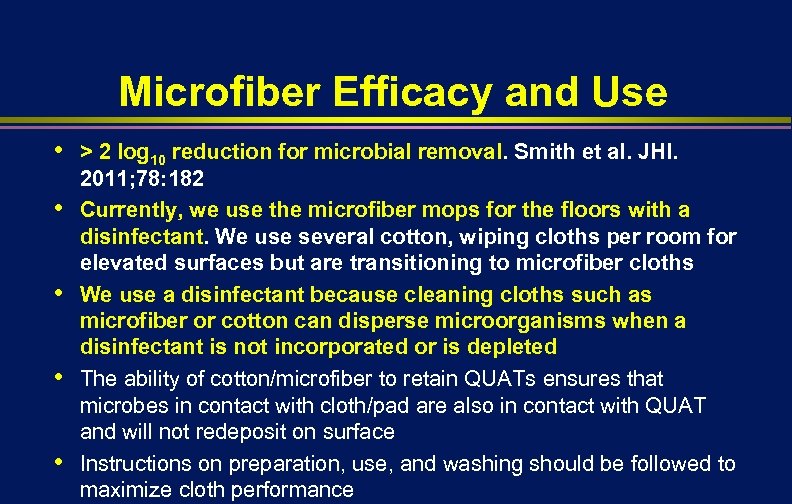 Microfiber Efficacy and Use

• > 2 $\log_{10}$ reduction for microbial removal. Smith et al. JHI. 2011;78:182

• Currently, we use the microfiber mops for the floors with a disinfectant. We use several cotton, wiping cloths per room for elevated surfaces but are transitioning to microfiber cloths

• We use a disinfectant because cleaning cloths such as microfiber or cotton can disperse microorganisms when a disinfectant is not incorporated or is depleted

• The ability of cotton/microfiber to retain QUATs ensures that microbes in contact with cloth/pad are also in contact with QUAT and will not redeposit on surface

• Instructions on preparation, use, and washing should be followed to maximize cloth performance